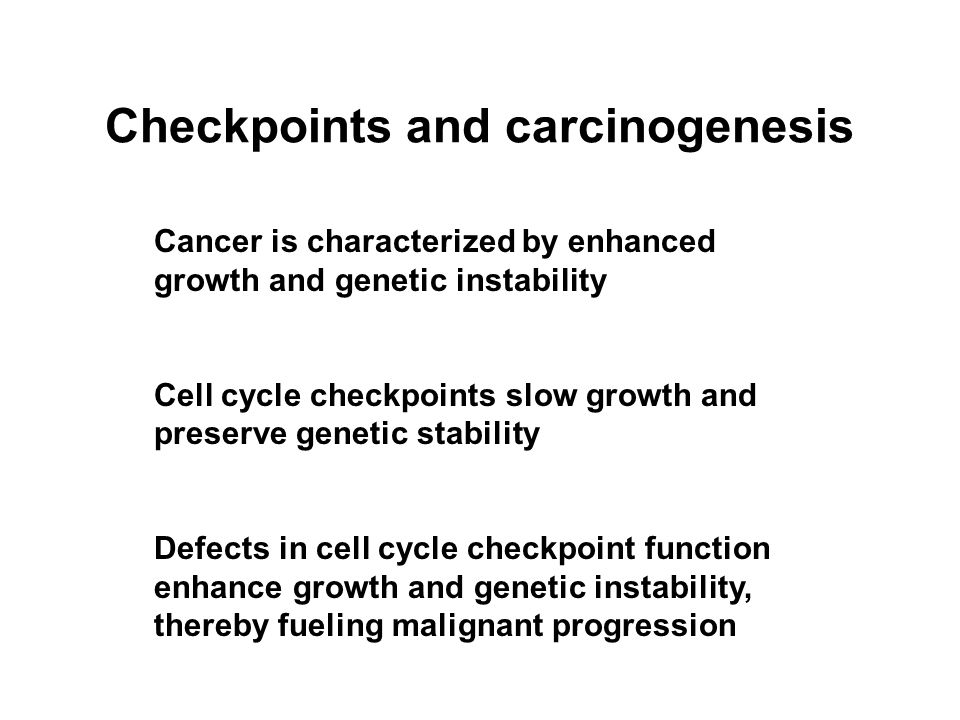 Checkpoints and carcinogenesis

Cancer is characterized by enhanced growth and genetic instability

Cell cycle checkpoints slow growth and preserve genetic stability

Defects in cell cycle checkpoint function enhance growth and genetic instability, thereby fueling malignant progression